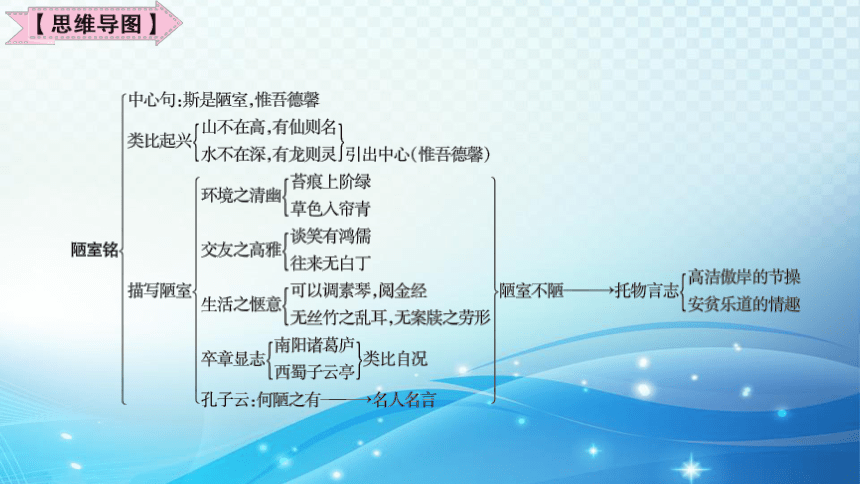 【思维导图】

陋室铭

中心句:斯是陋室,惟吾德馨

类比起兴
山不在高,有仙则名
水不在深,有龙则灵
引出中心(惟吾德馨)

描写陋室
环境之清幽
苔痕上阶绿
草色入帘青
交友之高雅
谈笑有鸿儒
往来无白丁
生活之惬意
可以调素琴,阅金经
无丝竹之乱耳,无案牍之劳形
卒章显志
南阳诸葛庐
西蜀子云亭
类比自况
孔子云:何陋之有——→名人名言

陋室不陋——→托物言志
高洁傲岸的节操
安贫乐道的情趣